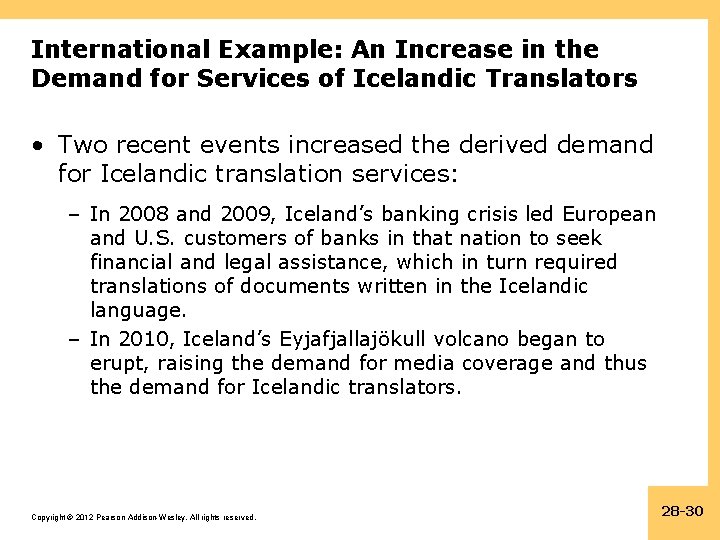 International Example: An Increase in the Demand for Services of Icelandic Translators

• Two recent events increased the derived demand for Icelandic translation services:

– In 2008 and 2009, Iceland's banking crisis led European and U.S. customers of banks in that nation to seek financial and legal assistance, which in turn required translations of documents written in the Icelandic language.

– In 2010, Iceland's Eyjafjallajökull volcano began to erupt, raising the demand for media coverage and thus the demand for Icelandic translators.

Copyright © 2012 Pearson Addison-Wesley. All rights reserved.

28-30